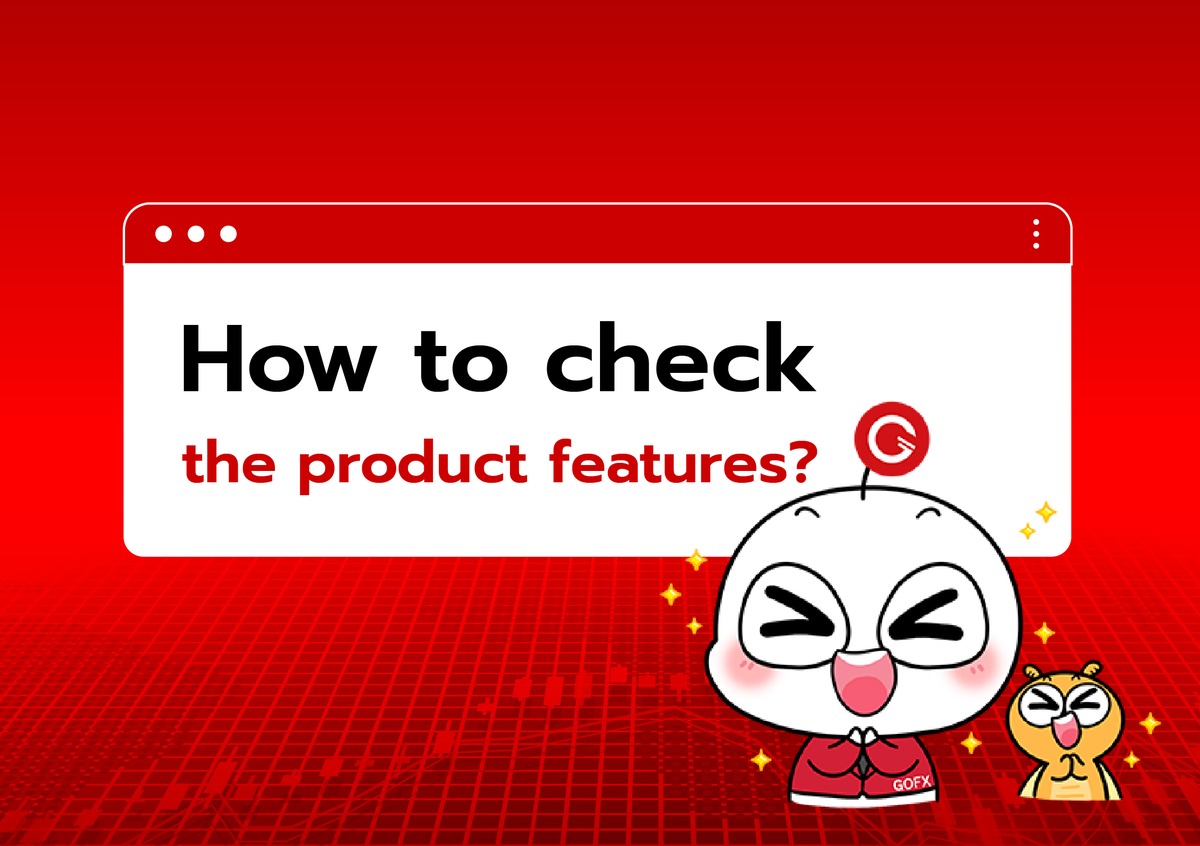 How to check
the product features?

GOFX